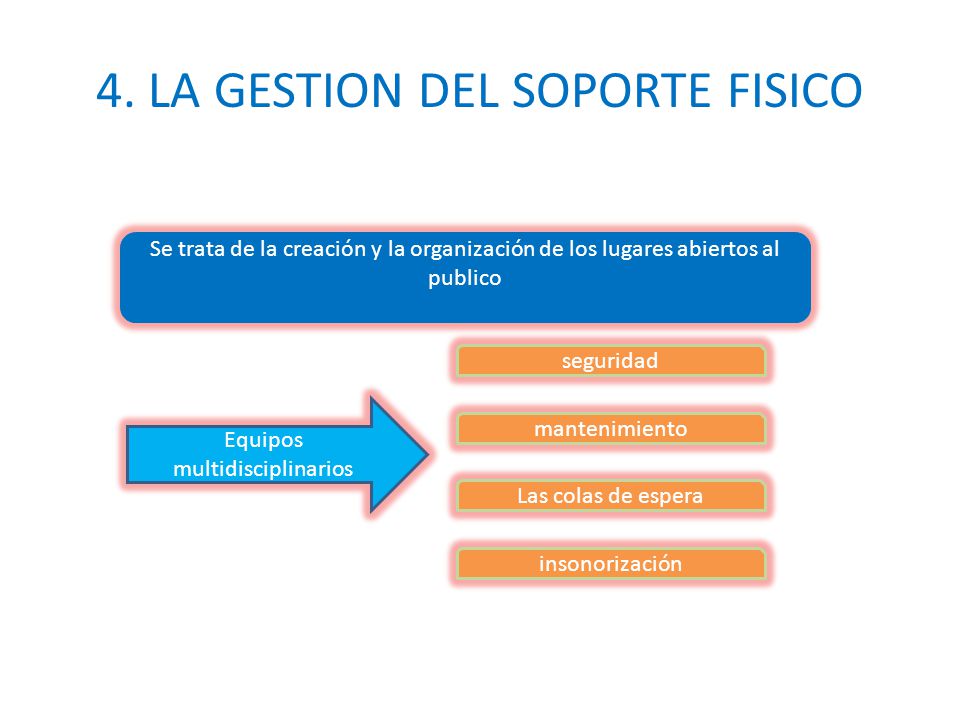 4. LA GESTION DEL SOPORTE FISICO

Se trata de la creación y la organización de los lugares abiertos al publico

Equipos multidisciplinarios

seguridad

mantenimiento

Las colas de espera

insonorización